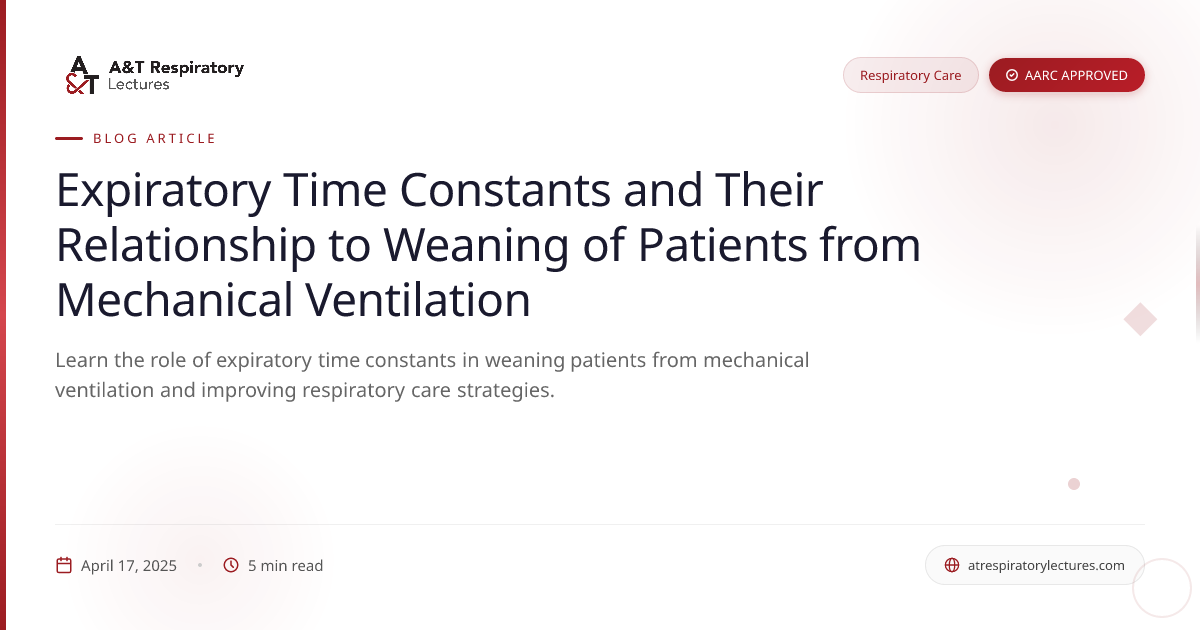 A&T Respiratory Lectures

Respiratory Care

AARC APPROVED

BLOG ARTICLE

Expiratory Time Constants and Their Relationship to Weaning of Patients from Mechanical Ventilation

Learn the role of expiratory time constants in weaning patients from mechanical ventilation and improving respiratory care strategies.

April 17, 2025 • 5 min read

atrespiratorylectures.com